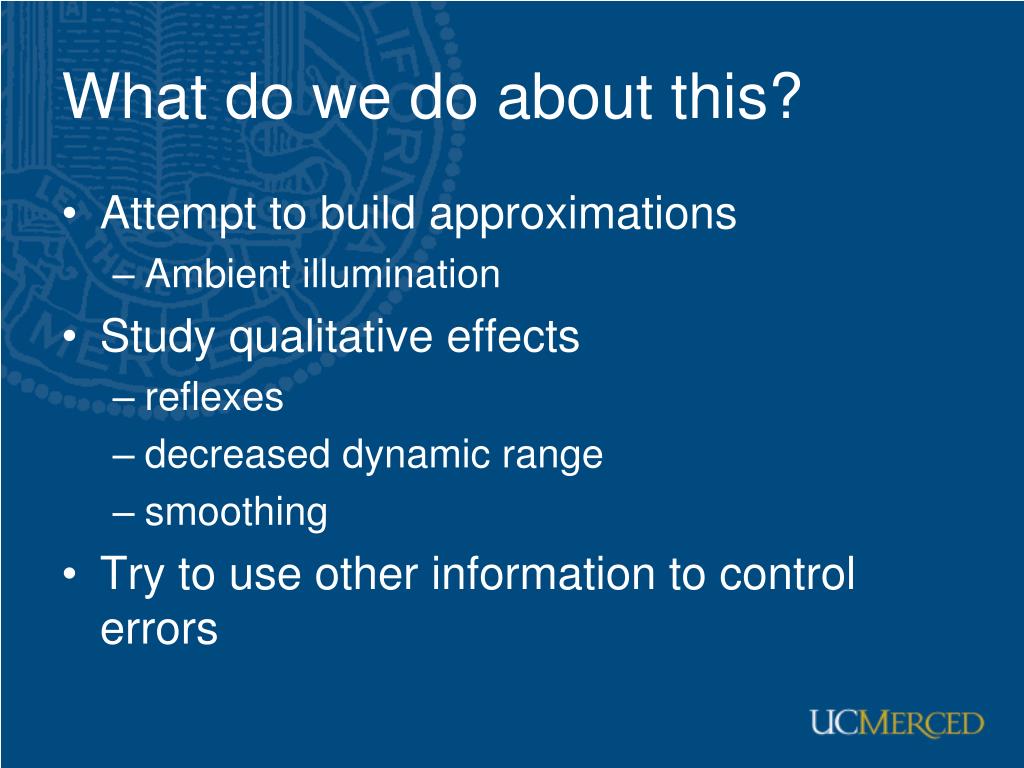 What do we do about this?

• Attempt to build approximations
– Ambient illumination
• Study qualitative effects
– reflexes
– decreased dynamic range
– smoothing
• Try to use other information to control errors

UCMERCED